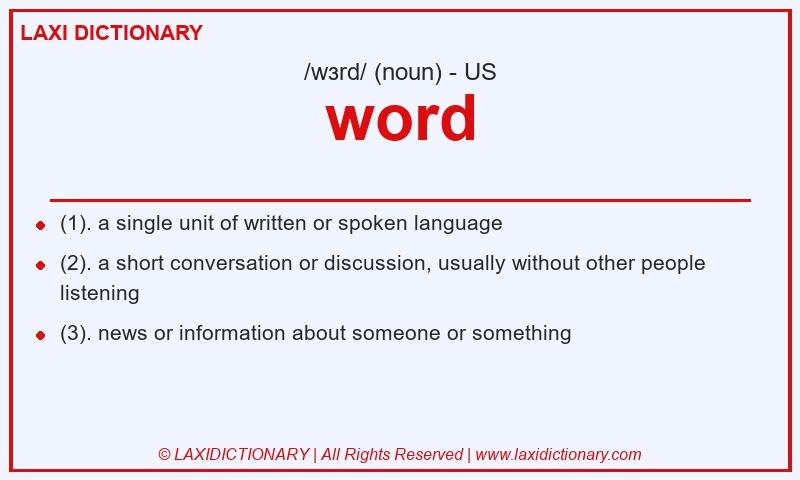 LAXI DICTIONARY

/wɜrd/ (noun) - US

word

- (1). a single unit of written or spoken language
- (2). a short conversation or discussion, usually without other people listening
- (3). news or information about someone or something

© LAXIDICTIONARY | All Rights Reserved | www.laxidictionary.com